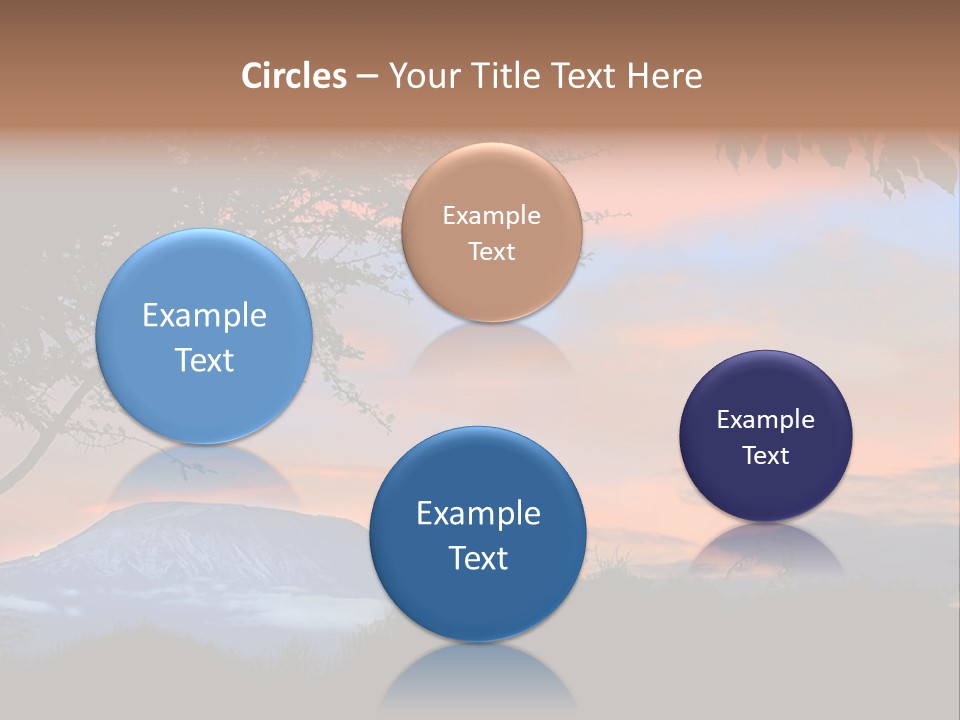 Circles – Your Title Text Here

Example Text

Example Text

Example Text

Example Text